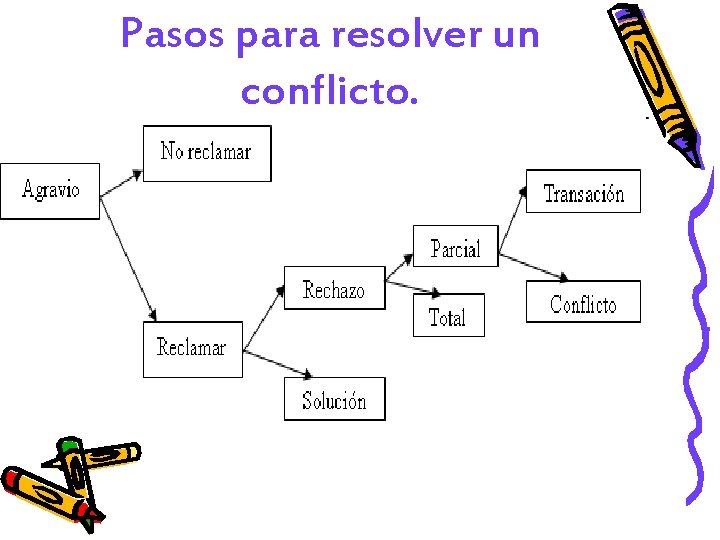 Pasos para resolver un conflicto.

Agravio

No reclamar

Reclamar

Rechazo

Solución

Parcial

Total

Transación

Conflicto